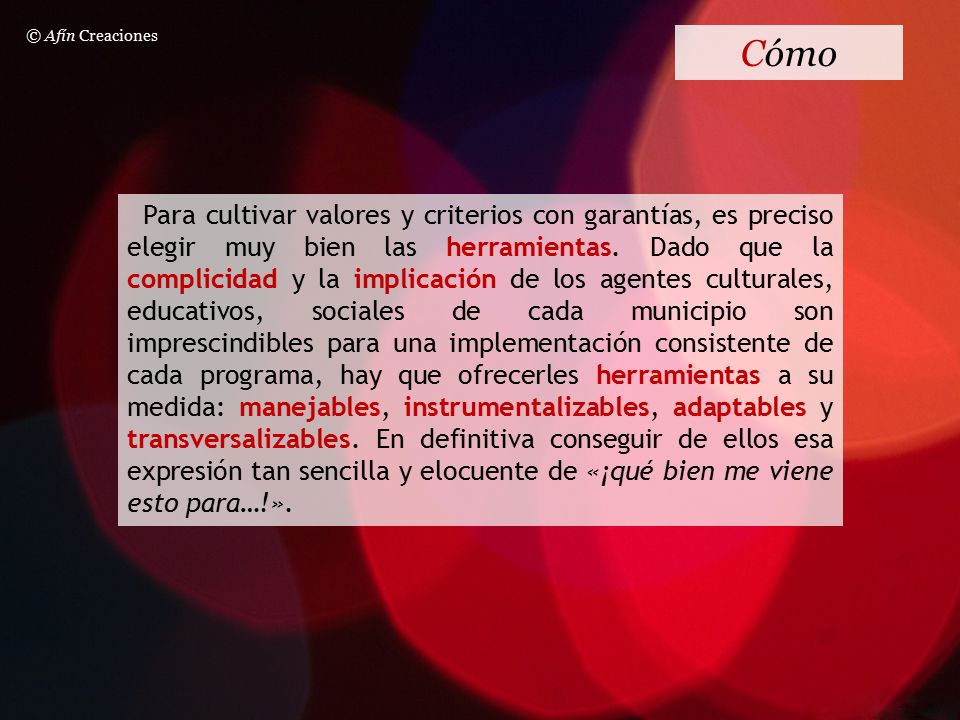 © Afín Creaciones

Cómo

Para cultivar valores y criterios con garantías, es preciso elegir muy bien las herramientas. Dado que la complicidad y la implicación de los agentes culturales, educativos, sociales de cada municipio son imprescindibles para una implementación consistente de cada programa, hay que ofrecerles herramientas a su medida: manejables, instrumentalizables, adaptables y transversalizables. En definitiva conseguir de ellos esa expresión tan sencilla y elocuente de «¡qué bien me viene esto para…!».